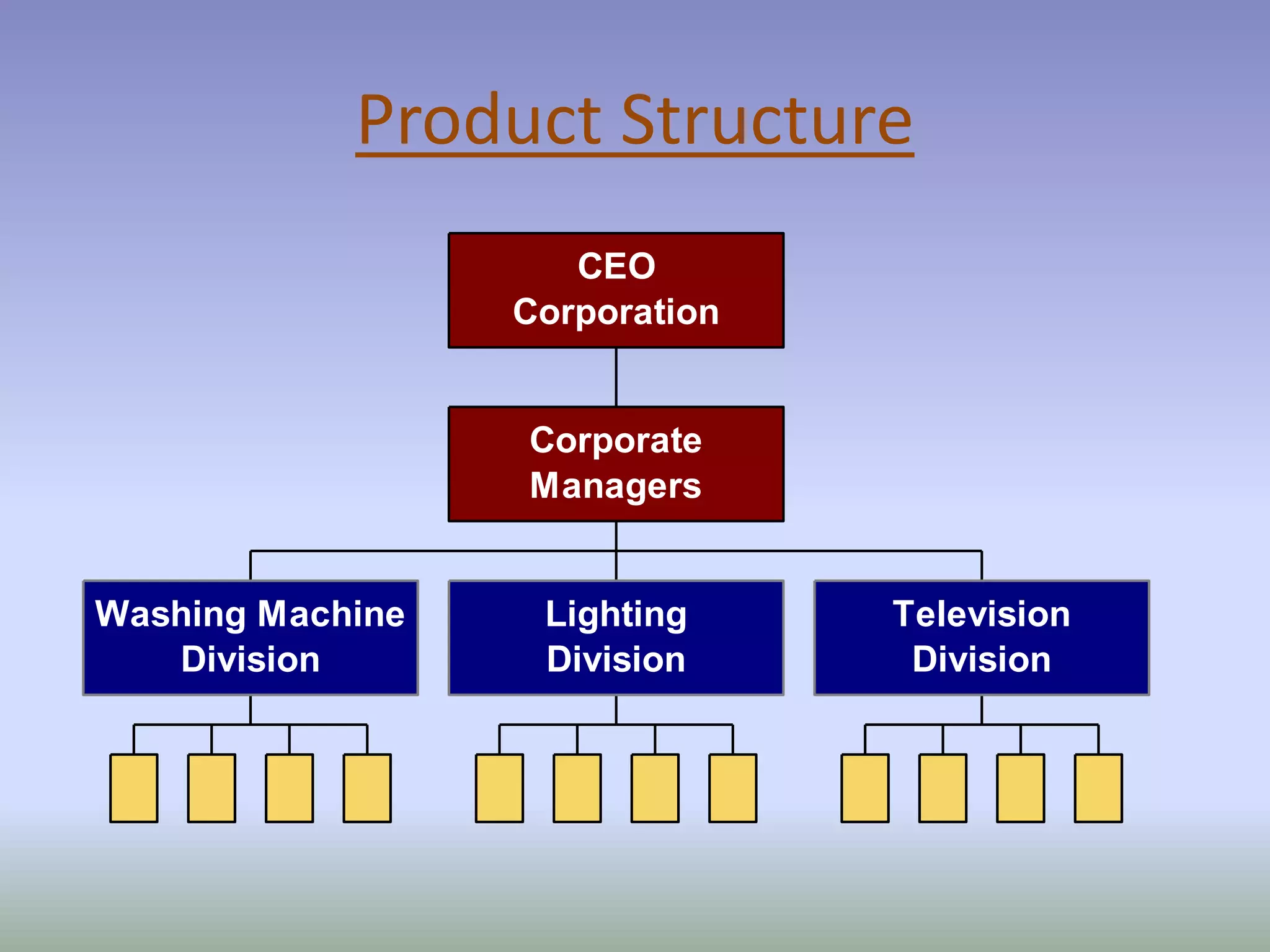 Product Structure

CEO
Corporation

Corporate
Managers

Washing Machine
Division

Lighting
Division

Television
Division